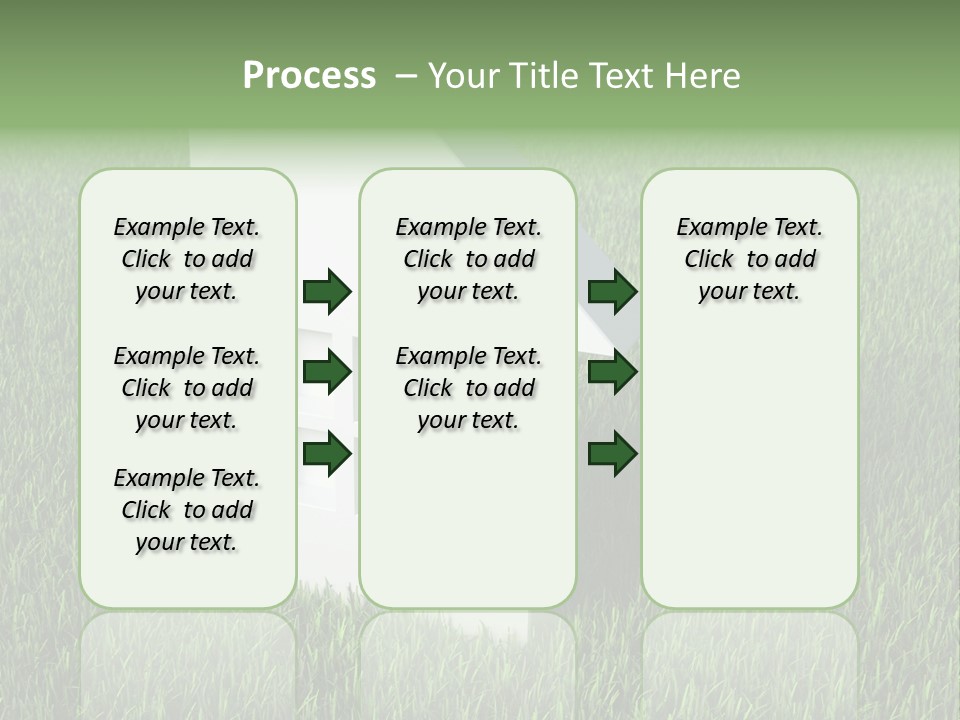 Process – Your Title Text Here

Example Text. Click to add your text.

Example Text. Click to add your text.

Example Text. Click to add your text.

Example Text. Click to add your text.

Example Text. Click to add your text.

Example Text. Click to add your text.